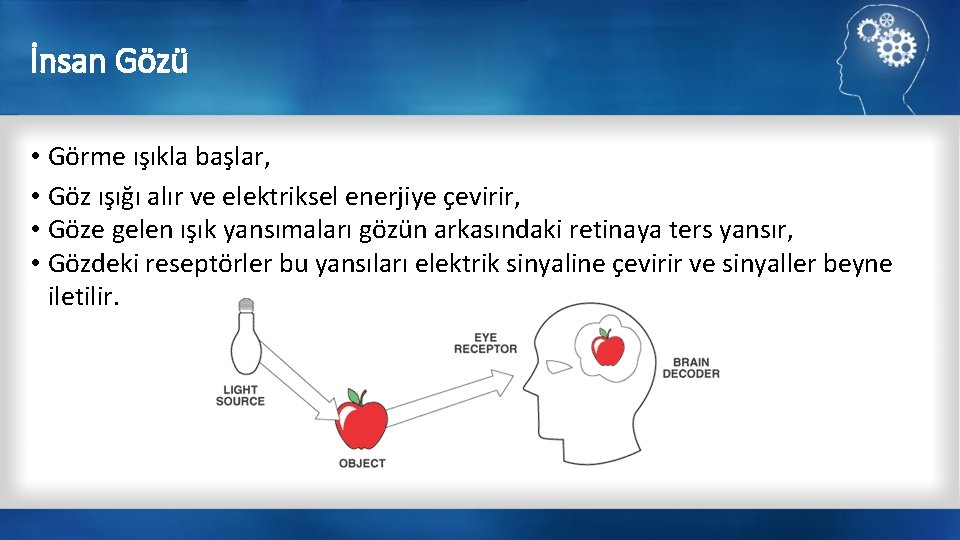 İnsan Gözü

• Görme ışıkla başlar,
• Göz ışığı alır ve elektriksel enerjiye çevirir,
• Göze gelen ışık yansımaları gözün arkasındaki retinaya ters yansır,
• Gözdeki reseptörler bu yansıları elektrik sinyaline çevirir ve sinyaller beyne iletilir.

LIGHT SOURCE

OBJECT

EYE RECEPTOR

BRAIN DECODER